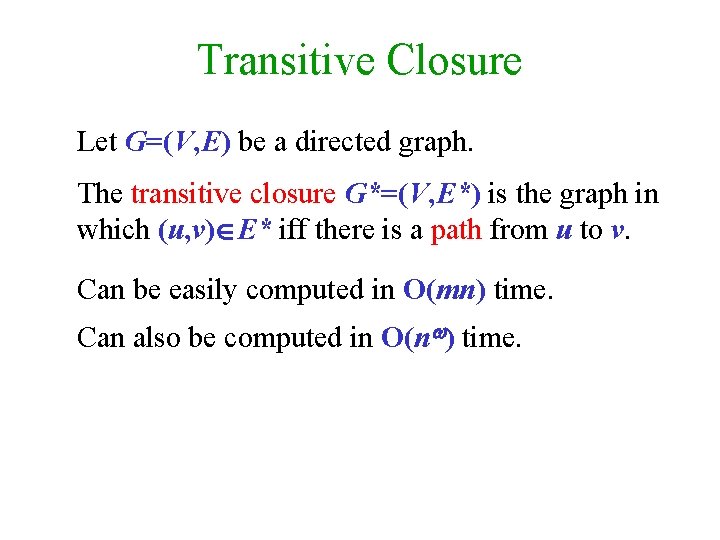 Transitive Closure

Let $G=(V,E)$ be a directed graph.

The transitive closure $G^*=(V,E^*)$ is the graph in which $(u,v)\in E^*$ iff there is a path from $u$ to $v$.

Can be easily computed in $O(mn)$ time.

Can also be computed in $O(n^\omega)$ time.